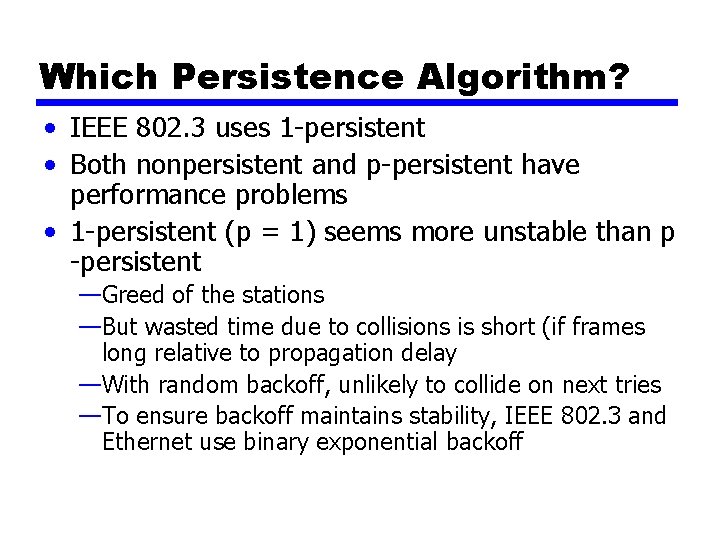 Which Persistence Algorithm?

• IEEE 802.3 uses 1-persistent
• Both nonpersistent and p-persistent have performance problems
• 1-persistent (p = 1) seems more unstable than p -persistent
—Greed of the stations
—But wasted time due to collisions is short (if frames long relative to propagation delay
—With random backoff, unlikely to collide on next tries
—To ensure backoff maintains stability, IEEE 802.3 and Ethernet use binary exponential backoff